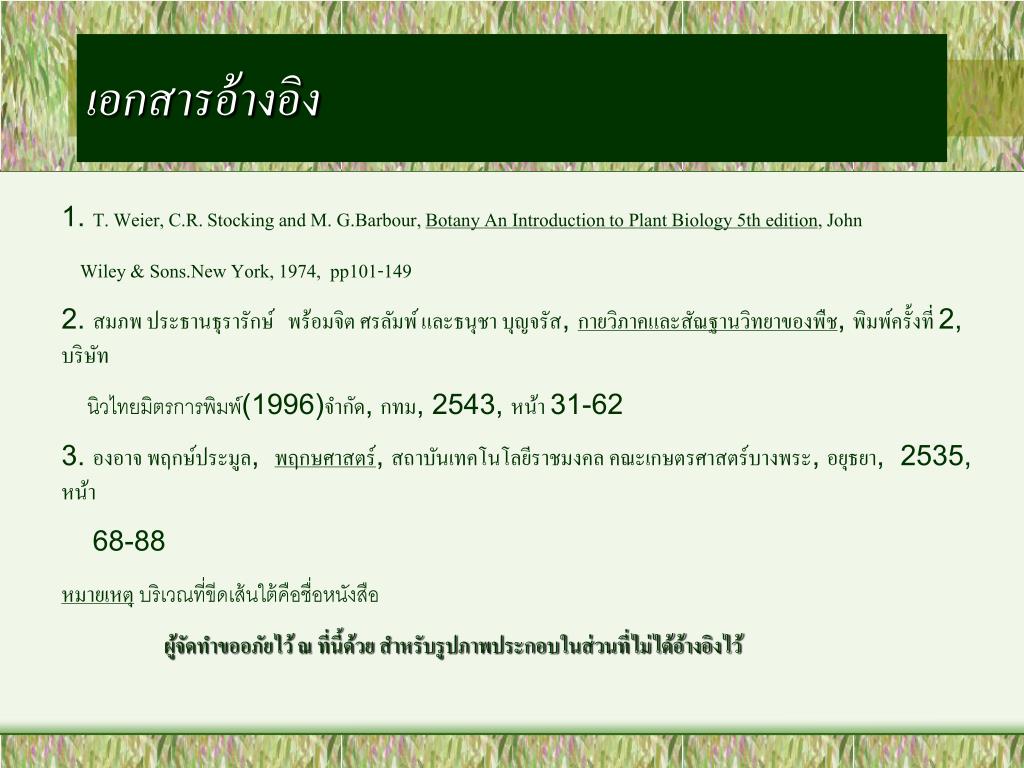 เอกสารอ้างอิง

1. T. Weier, C.R. Stocking and M. G.Barbour, Botany An Introduction to Plant Biology 5th edition, John Wiley & Sons.New York, 1974, pp101-149

2. สมภพ ประธานธุรารักษ์ พร้อมจิต ศรลัมพ์ และธนุชา บุญจรัส, กายวิภาคและสัณฐานวิทยาของพืช, พิมพ์ครั้งที่ 2, บริษัท นิวไทยมิตรการพิมพ์(1996)จำกัด, กทม, 2543, หน้า 31-62

3. องอาจ พฤกษ์ประมูล, พฤกษศาสตร์, สถาบันเทคโนโลยีราชมงคล คณะเกษตรศาสตร์บางพระ, อยุธยา, 2535, หน้า 68-88

หมายเหตุ บริเวณที่ขีดเส้นใต้คือชื่อหนังสือ

ผู้จัดทำขออภัยไว้ ณ ที่นี้ด้วย สำหรับรูปภาพประกอบในส่วนที่ไม่ได้อ้างอิงไว้